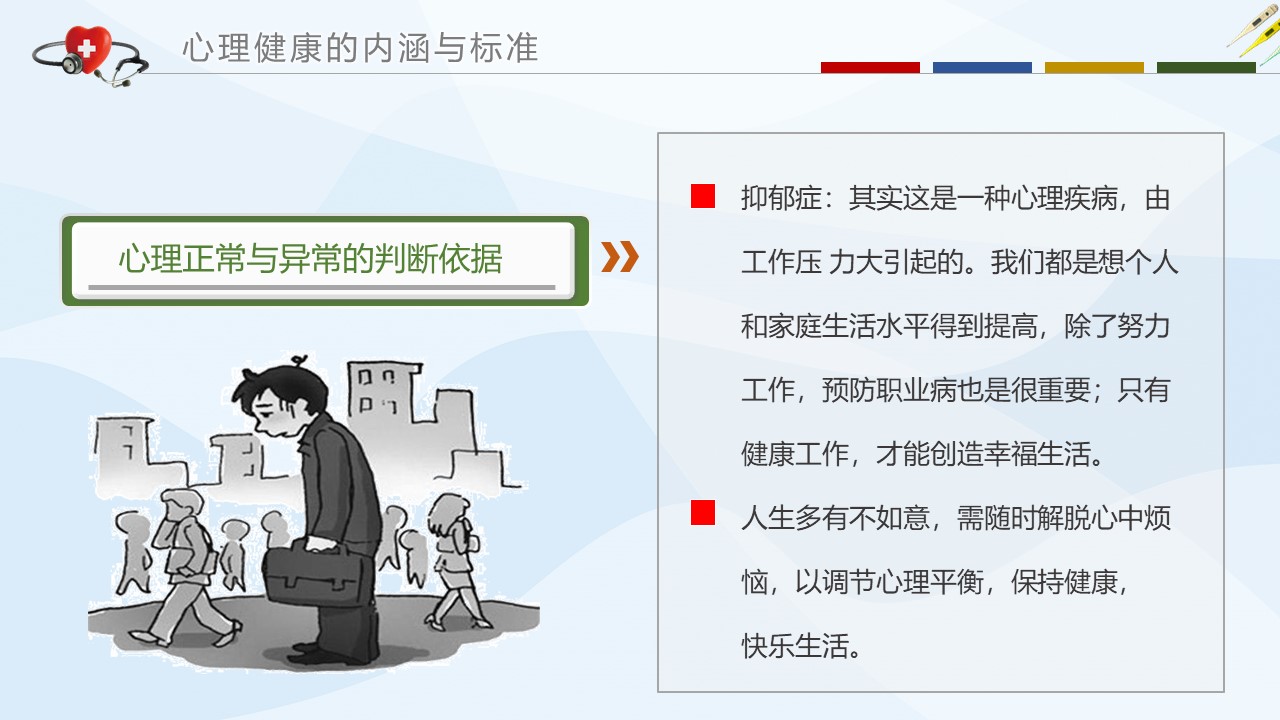 心理健康的内涵与标准

心理正常与异常的判断依据

抑郁症：其实这是一种心理疾病，由工作压 力大引起的。我们都是想个人和家庭生活水平得到提高，除了努力工作，预防职业病也是很重要；只有健康工作，才能创造幸福生活。

人生多有不如意，需随时解脱心中烦恼，以调节心理平衡，保持健康，快乐生活。